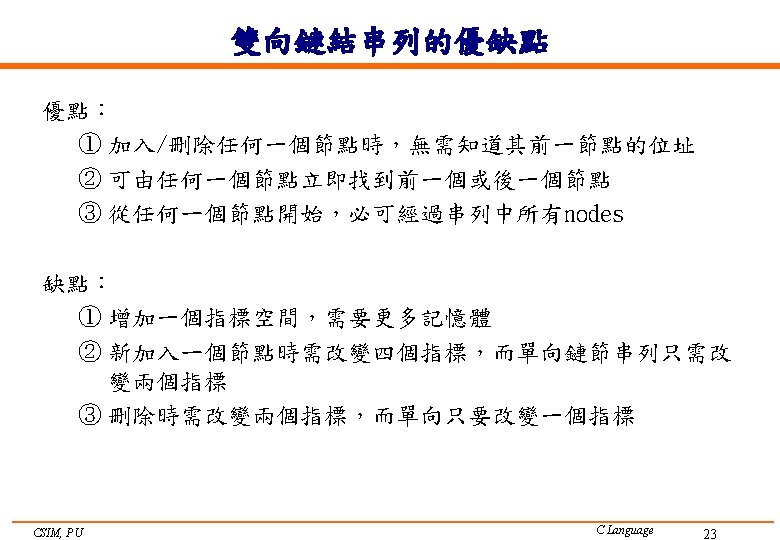 雙向鏈結串列的優缺點

優點：

① 加入/刪除任何一個節點時，無需知道其前一節點的位址

② 可由任何一個節點立即找到前一個或後一個節點

③ 從任何一個節點開始，必可經過串列中所有nodes

缺點：

① 增加一個指標空間，需要更多記憶體

② 新加入一個節點時需改變四個指標，而單向鏈節串列只需改變兩個指標

③ 刪除時需改變兩個指標，而單向只要改變一個指標

CSIM, PU

C Language

23